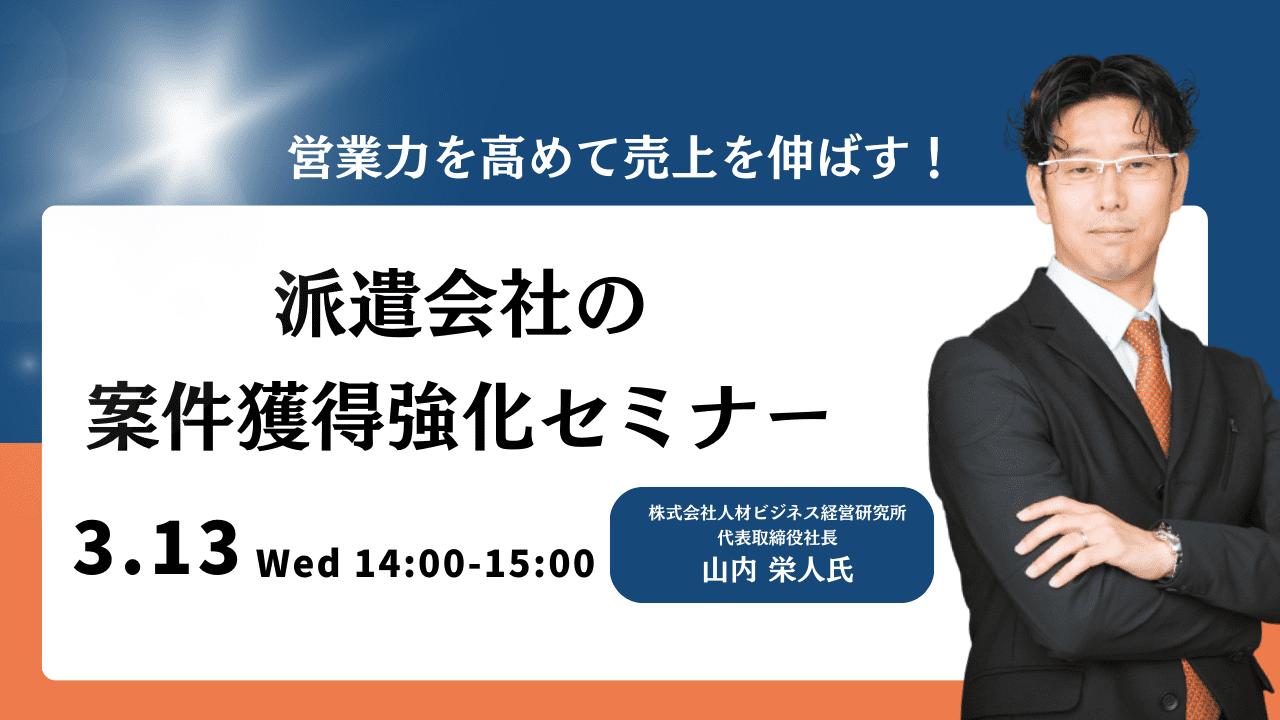 営業力を高めて売上を伸ばす！

派遣会社の
案件獲得強化セミナー

3.13 Wed 14:00-15:00

株式会社人材ビジネス経営研究所
代表取締役社長
山内 栄人氏